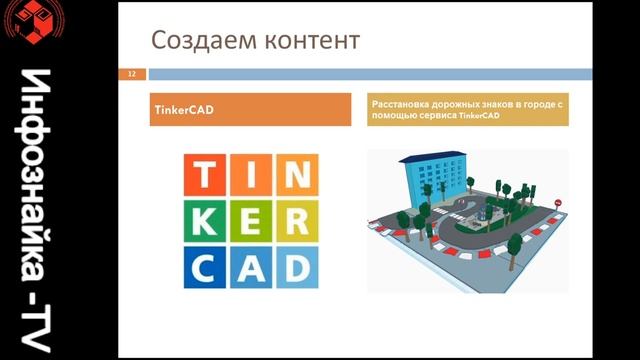 Инфознайка -TV

Создаем контент

12

TinkerCAD

Расстановка дорожных знаков в городе с помощью сервиса TinkerCAD

TIN
KER
CAD